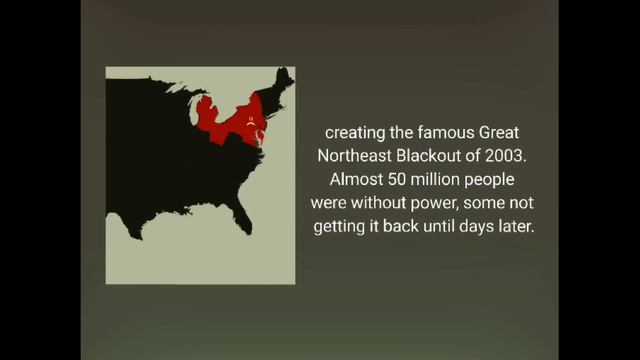 creating the famous Great Northeast Blackout of 2003. Almost 50 million people were without power, some not getting it back until days later.